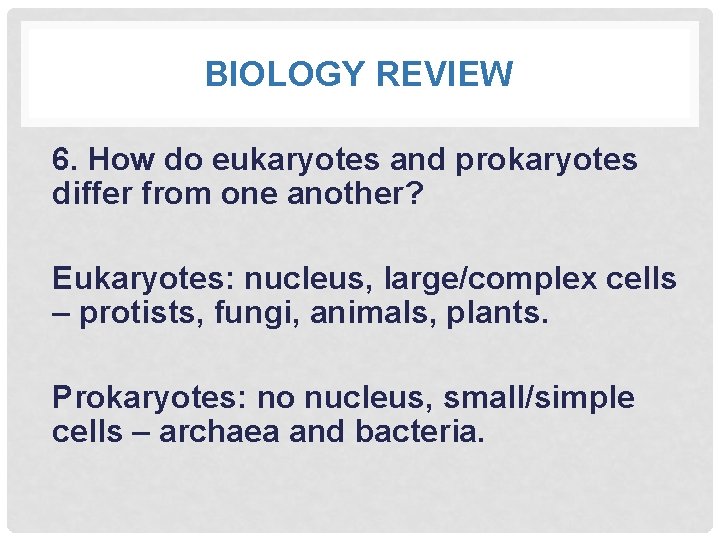 BIOLOGY REVIEW

6. How do eukaryotes and prokaryotes differ from one another?

Eukaryotes: nucleus, large/complex cells – protists, fungi, animals, plants.

Prokaryotes: no nucleus, small/simple cells – archaea and bacteria.